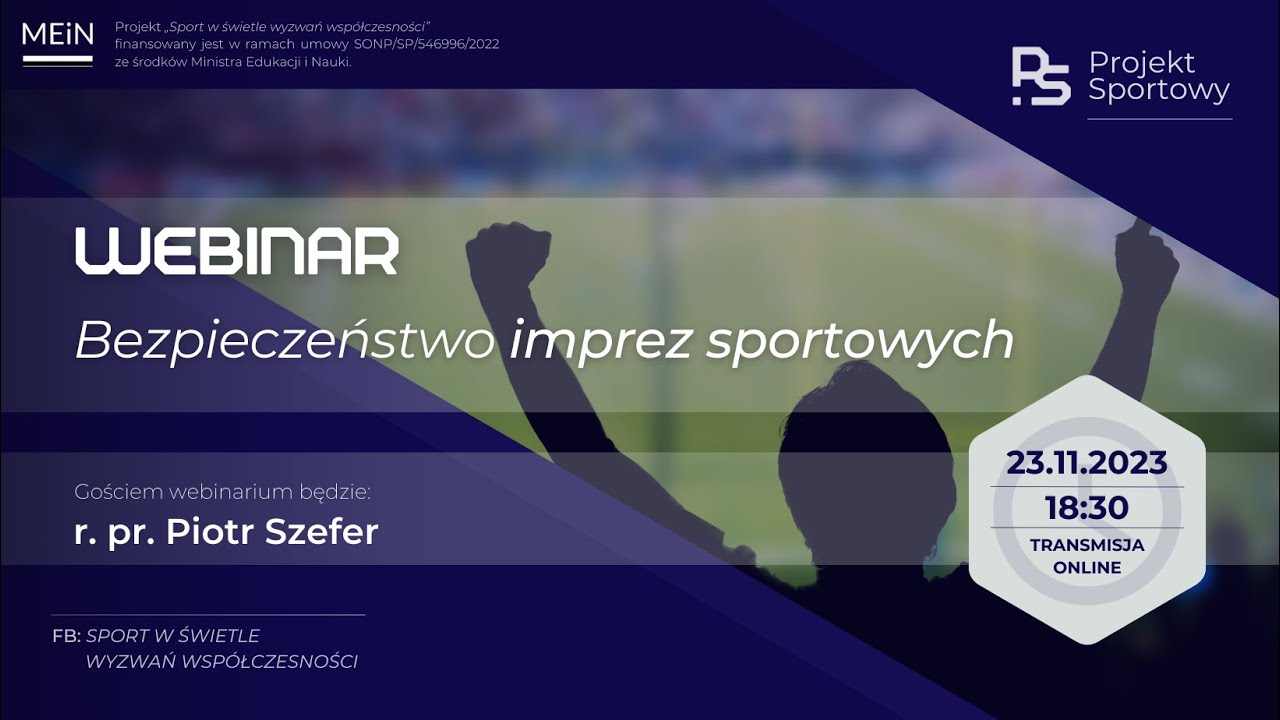 MEiN

Projekt „Sport w świetle wyzwań współczesności" finansowany jest w ramach umowy SONP/SP/546996/2022 ze środków Ministra Edukacji i Nauki.

PS Projekt Sportowy

WEBINAR

Bezpieczeństwo imprez sportowych

Gościem webinarium będzie:

r. pr. Piotr Szefer

23.11.2023

18:30

TRANSMISJA ONLINE

FB: SPORT W ŚWIETLE WYZWAŃ WSPÓŁCZESNOŚCI